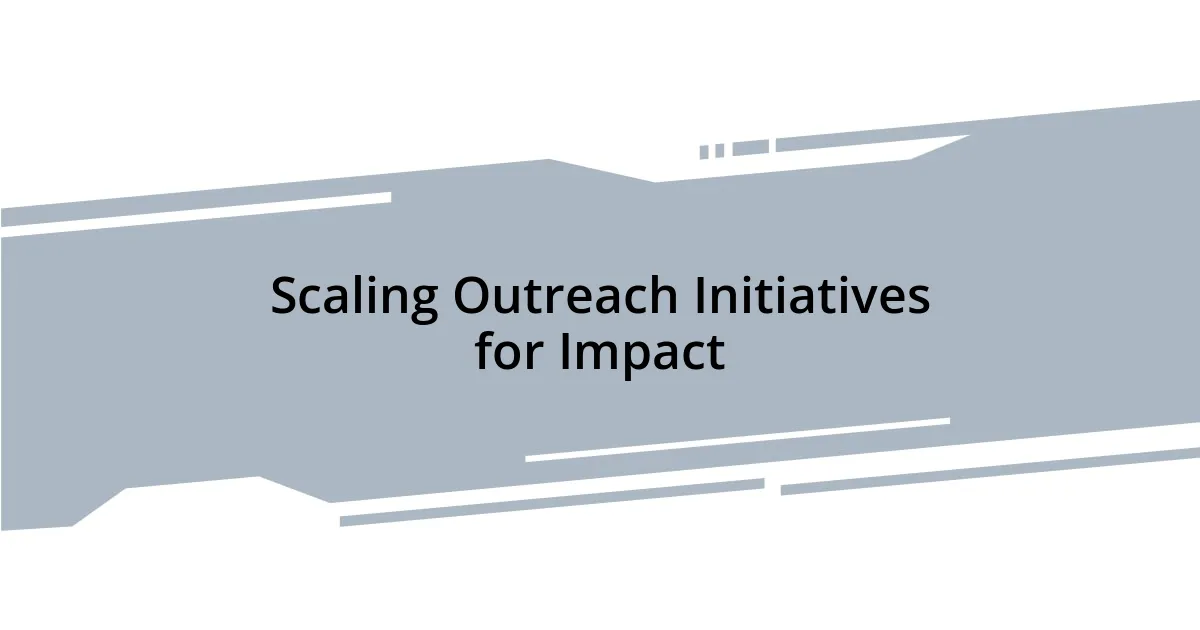 Scaling Outreach Initiatives for Impact